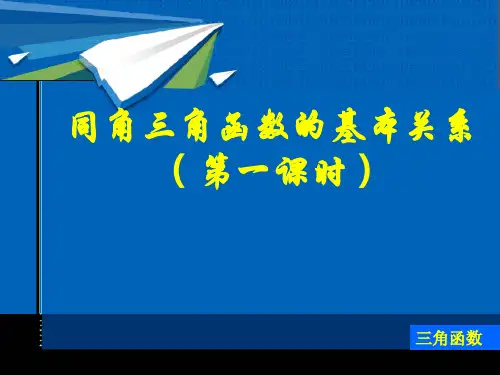 同角三角函数的基本关系
（第一课时）

三角函数